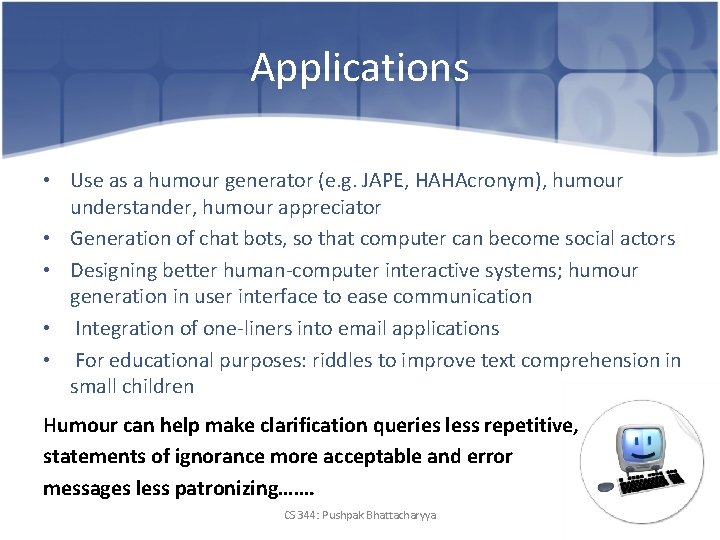 Applications

• Use as a humour generator (e.g. JAPE, HAHAcronym), humour understander, humour appreciator
• Generation of chat bots, so that computer can become social actors
• Designing better human-computer interactive systems; humour generation in user interface to ease communication
• Integration of one-liners into email applications
• For educational purposes: riddles to improve text comprehension in small children

Humour can help make clarification queries less repetitive, statements of ignorance more acceptable and error messages less patronizing…….

CS 344: Pushpak Bhattacharyya